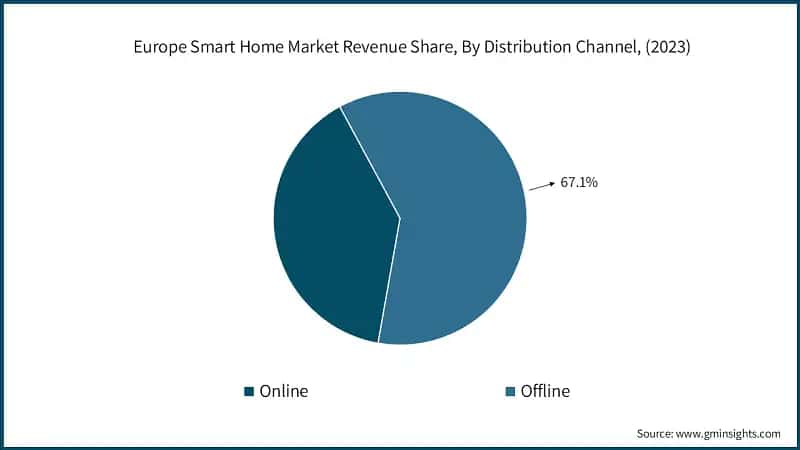 Europe Smart Home Market Revenue Share, By Distribution Channel, (2023)

67.1%

Online

Offline

Source: www.gminsights.com